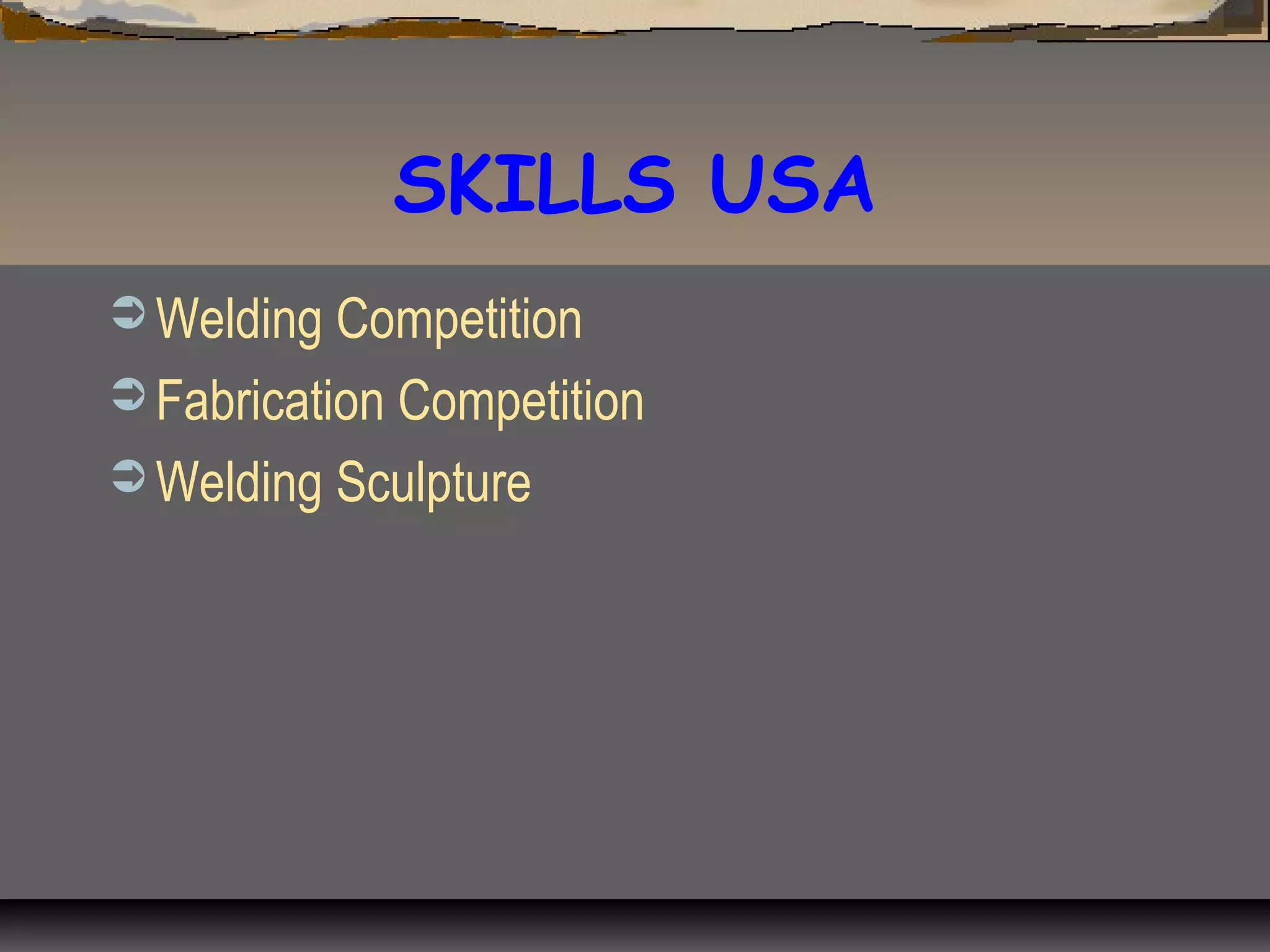 SKILLS USA

➲ Welding Competition
➲ Fabrication Competition
➲ Welding Sculpture